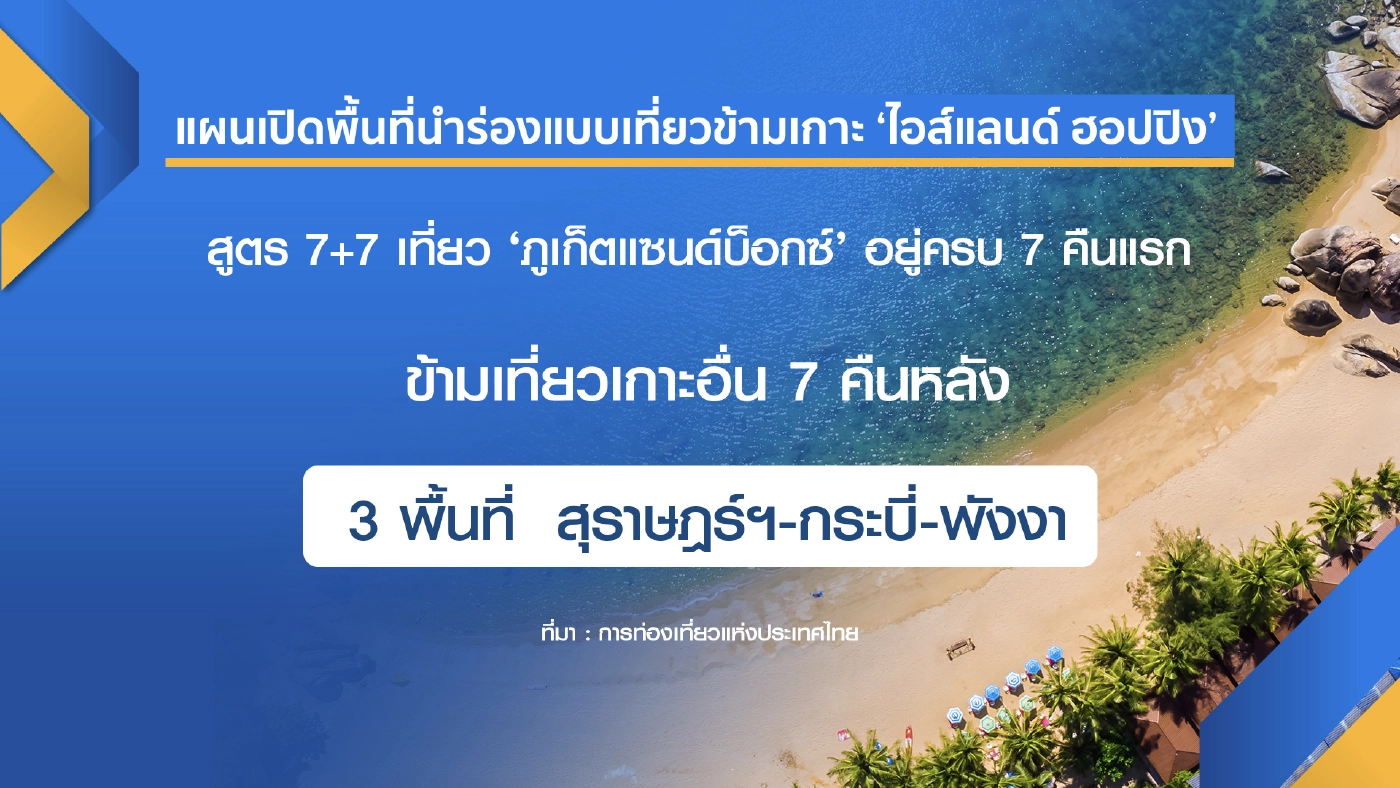 แผนเปิดพื้นที่นำร่องแบบเที่ยวข้ามเกาะ ‘ไอส์แลนด์ ฮอปปิง’

สูตร 7+7 เที่ยว ‘ภูเก็ตแซนด์บ็อกซ์’ อยู่ครบ 7 คืนแรก

ข้ามเที่ยวเกาะอื่น 7 คืนหลัง

3 พื้นที่ สุราษฎร์ฯ-กระบี่-พังงา

ที่มา : การท่องเที่ยวแห่งประเทศไทย